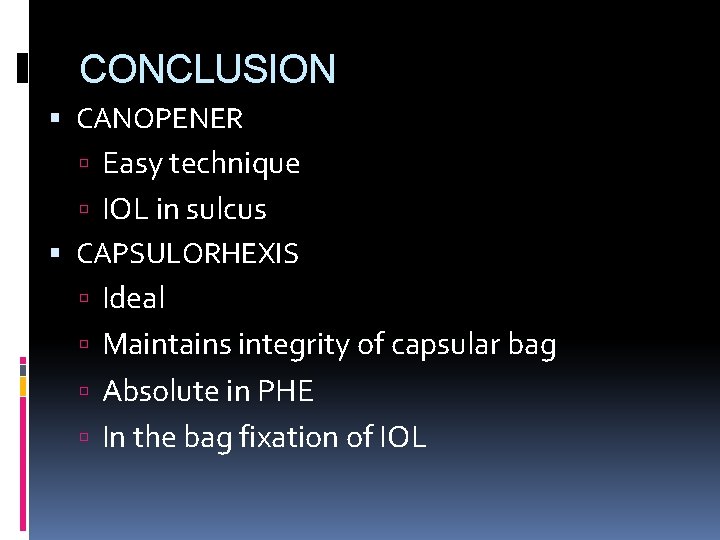 CONCLUSION

▪ CANOPENER
▫ Easy technique
▫ IOL in sulcus
▪ CAPSULORHEXIS
▫ Ideal
▫ Maintains integrity of capsular bag
▫ Absolute in PHE
▫ In the bag fixation of IOL